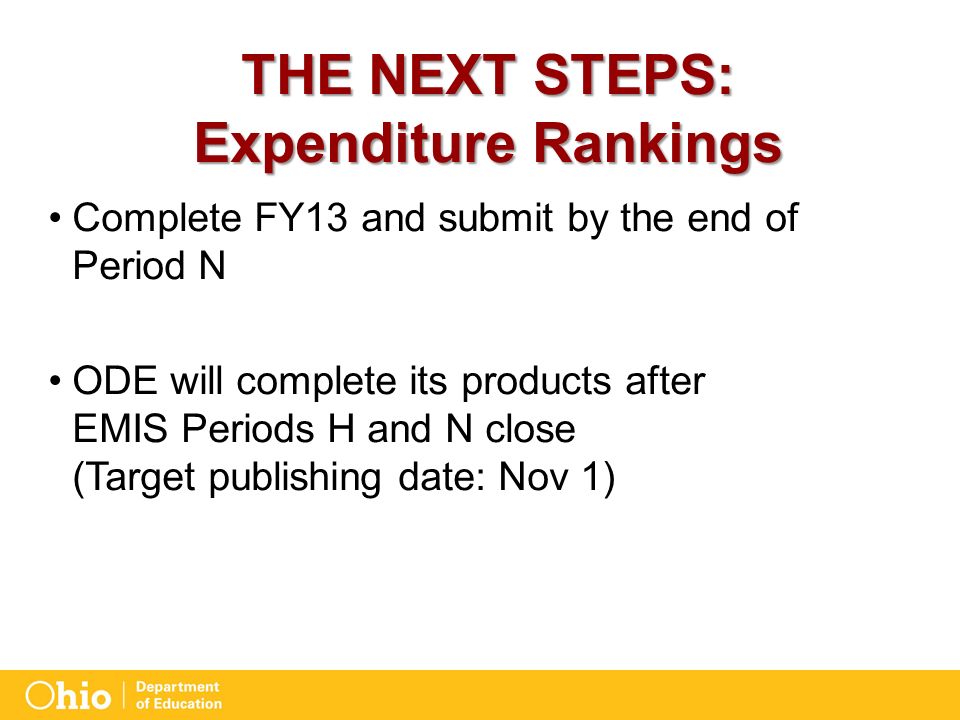 THE NEXT STEPS:
Expenditure Rankings

• Complete FY13 and submit by the end of Period N

• ODE will complete its products after EMIS Periods H and N close
(Target publishing date: Nov 1)

Ohio | Department of Education